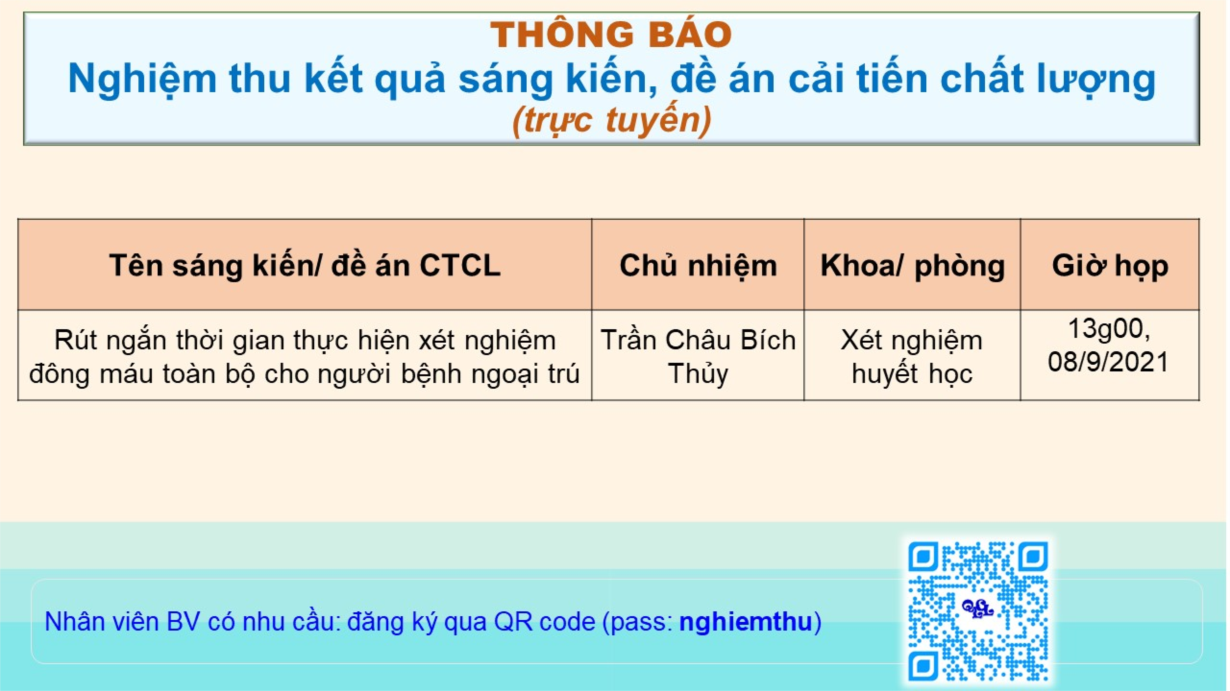 THÔNG BÁO
Nghiệm thu kết quả sáng kiến, đề án cải tiến chất lượng
(trực tuyến)

| Tên sáng kiến/ đề án CTCL | Chủ nhiệm | Khoa/ phòng | Giờ họp |
|---|---|---|---|
| Rút ngắn thời gian thực hiện xét nghiệm đông máu toàn bộ cho người bệnh ngoại trú | Trần Châu Bích Thủy | Xét nghiệm huyết học | 13g00, 08/9/2021 |

Nhân viên BV có nhu cầu: đăng ký qua QR code (pass: nghiemthu)